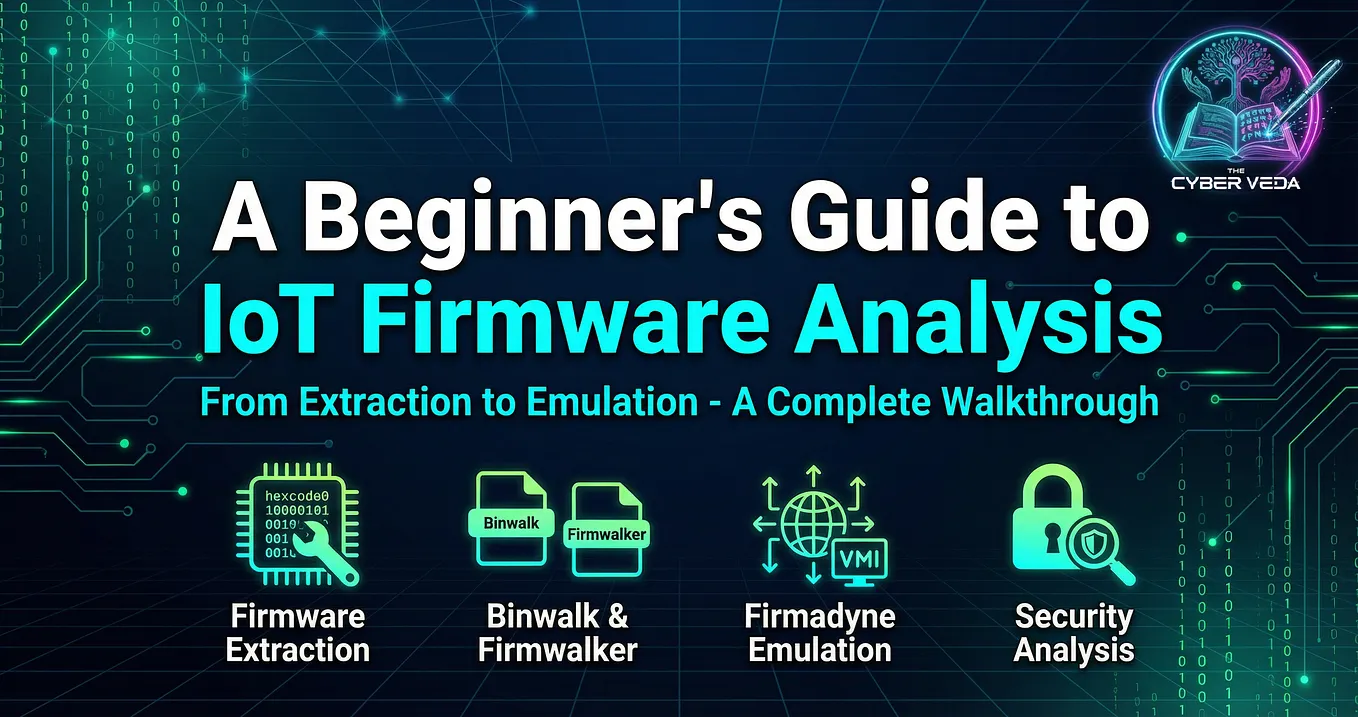 THE
CYBER VEDA

A Beginner's Guide to
IoT Firmware Analysis

From Extraction to Emulation - A Complete Walkthrough

hexcode0
10000101
0010
001
0010

Firmware Extraction

Binwalk
Firmwalker

Binwalk & Firmwalker

VMI

Firmadyne Emulation

Security Analysis